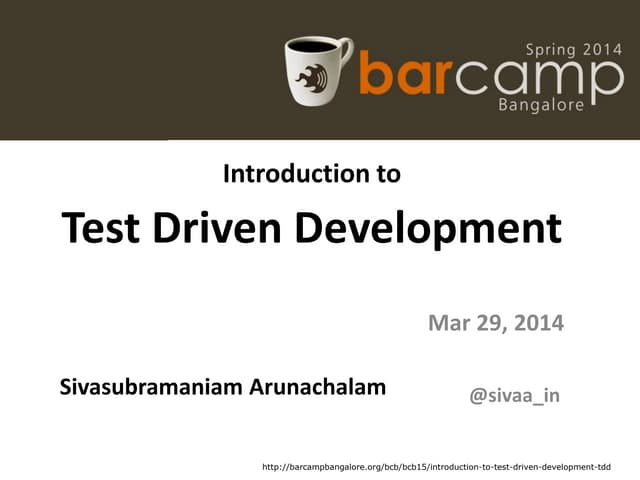 Spring 2014
barcamp
Bangalore

Introduction to

Test Driven Development

Mar 29, 2014

Sivasubramaniam Arunachalam

@sivaa_in

http://barcampbangalore.org/bcb/bcb15/introduction-to-test-driven-development-tdd